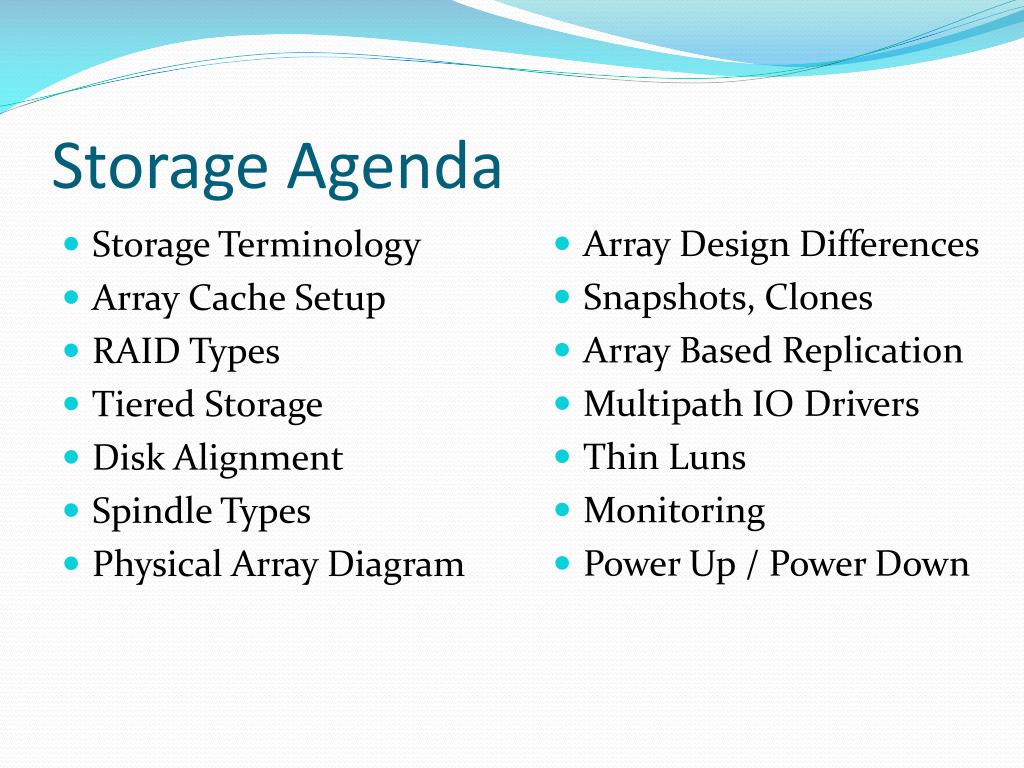 Storage Agenda

- Storage Terminology
- Array Cache Setup
- RAID Types
- Tiered Storage
- Disk Alignment
- Spindle Types
- Physical Array Diagram

- Array Design Differences
- Snapshots, Clones
- Array Based Replication
- Multipath IO Drivers
- Thin Luns
- Monitoring
- Power Up / Power Down